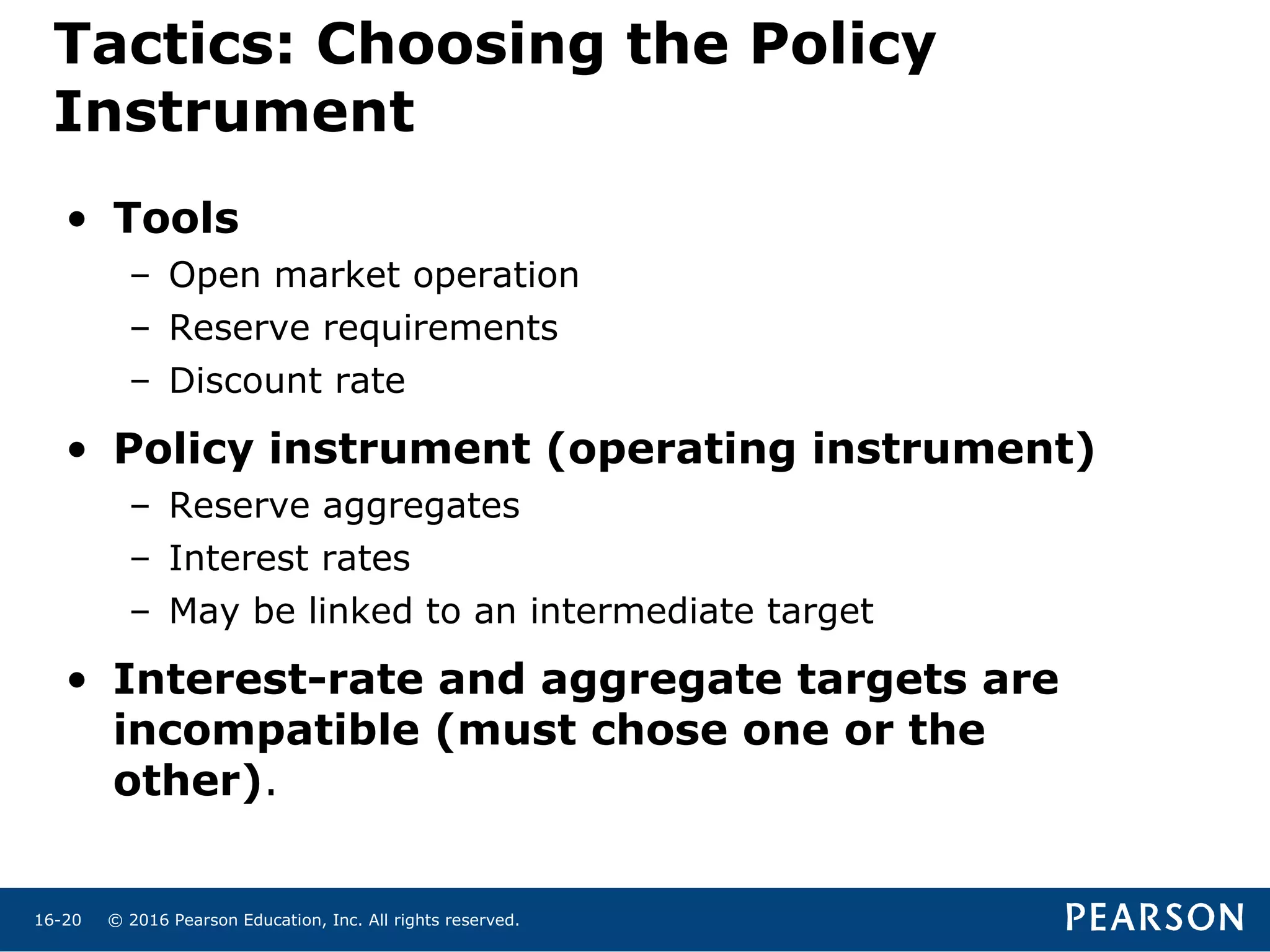 Tactics: Choosing the Policy Instrument

• Tools
– Open market operation
– Reserve requirements
– Discount rate

• Policy instrument (operating instrument)
– Reserve aggregates
– Interest rates
– May be linked to an intermediate target

• Interest-rate and aggregate targets are incompatible (must chose one or the other).

16-20 © 2016 Pearson Education, Inc. All rights reserved.

PEARSON